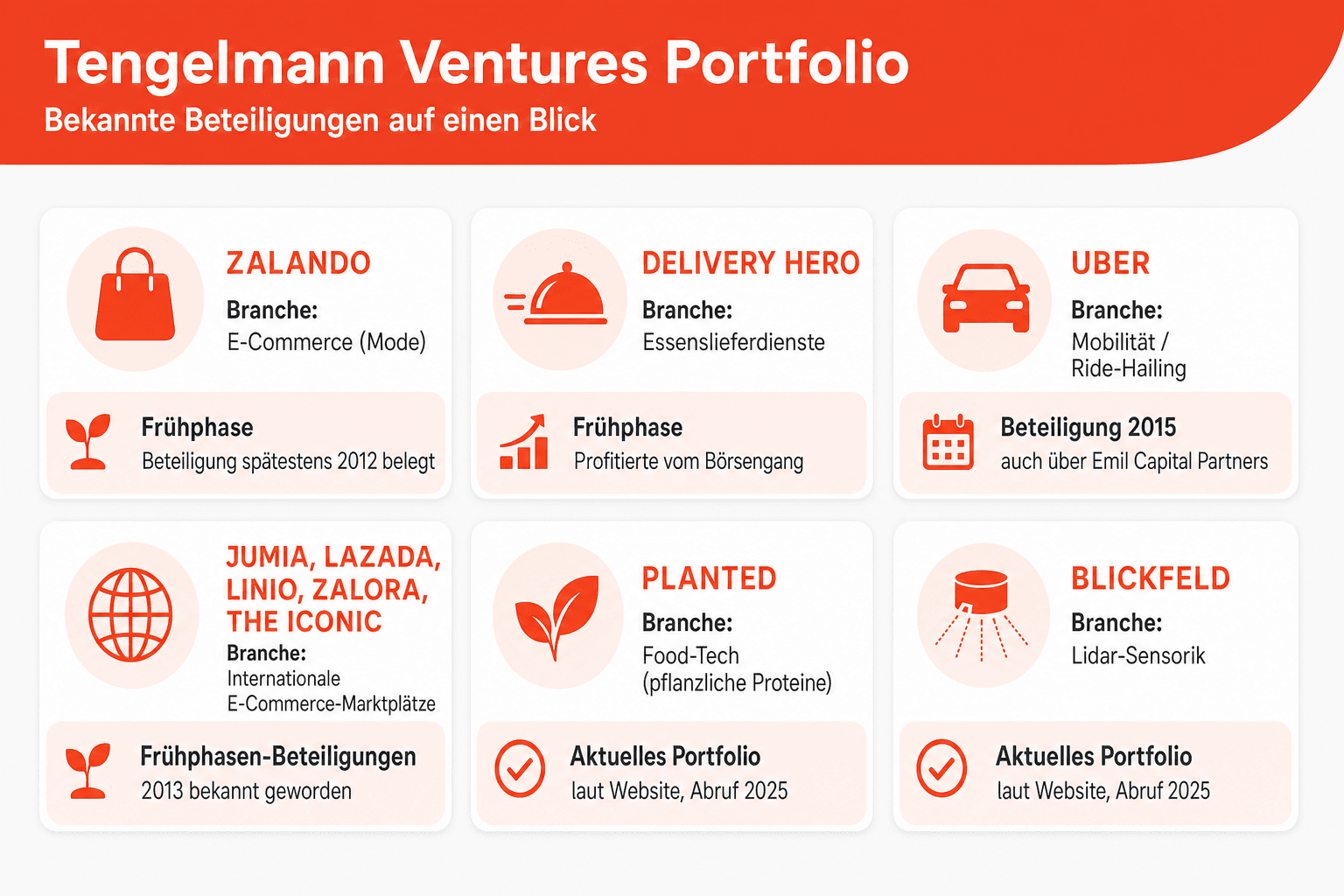 Tengelmann Ventures Portfolio
Bekannte Beteiligungen auf einen Blick

ZALANDO
Branche:
E-Commerce (Mode)

Frühphase
Beteiligung spätestens 2012 belegt

DELIVERY HERO
Branche:
Essenslieferdienste

Frühphase
Profitierte vom Börsengang

UBER
Branche:
Mobilität / Ride-Hailing

Beteiligung 2015
auch über Emil Capital Partners

JUMIA, LAZADA, LINIO, ZALORA, THE ICONIC
Branche:
Internationale E-Commerce-Marktplätze

Frühphasen-Beteiligungen
2013 bekannt geworden

PLANTED
Branche:
Food-Tech (pflanzliche Proteine)

Aktuelles Portfolio
laut Website, Abruf 2025

BLICKFELD
Branche:
Lidar-Sensorik

Aktuelles Portfolio
laut Website, Abruf 2025